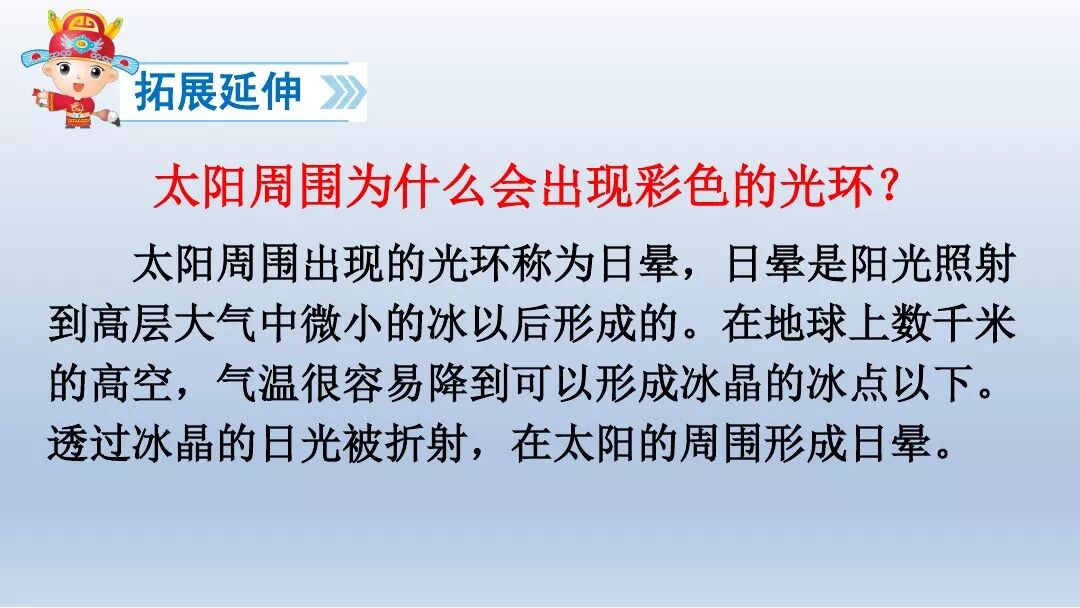 拓展延伸

太阳周围为什么会出现彩色的光环？

太阳周围出现的光环称为日晕，日晕是阳光照射到高层大气中微小的冰以后形成的。在地球上数千米的高空，气温很容易降到可以形成冰晶的冰点以下。透过冰晶的日光被折射，在太阳的周围形成日晕。